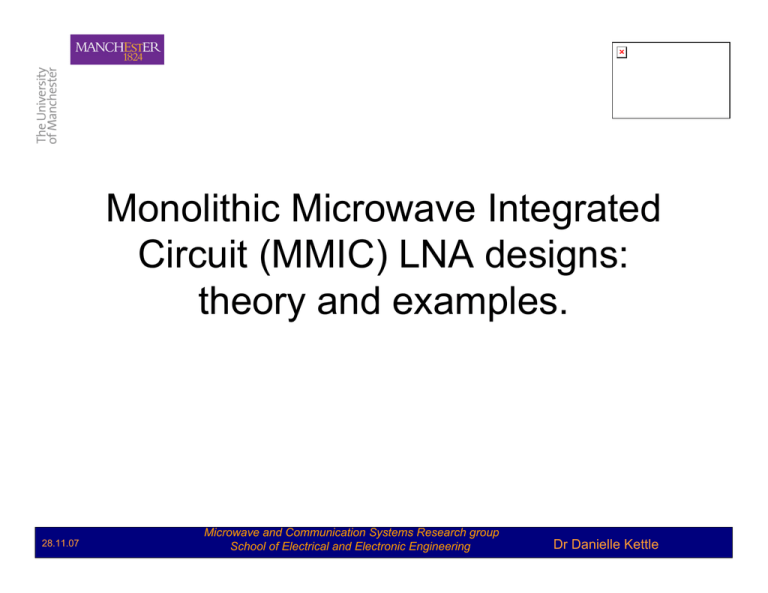 MANCHESTER
1824

The University
of Manchester

Monolithic Microwave Integrated Circuit (MMIC) LNA designs: theory and examples.

28.11.07

Microwave and Communication Systems Research group
School of Electrical and Electronic Engineering

Dr Danielle Kettle